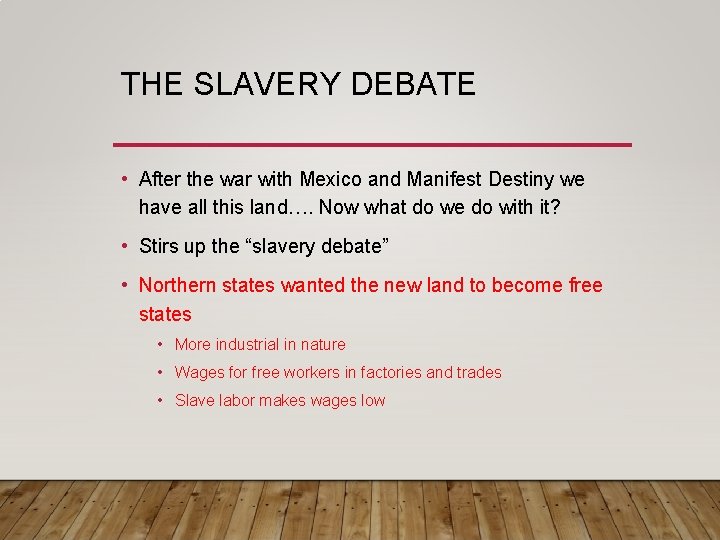 THE SLAVERY DEBATE

• After the war with Mexico and Manifest Destiny we have all this land…. Now what do we do with it?

• Stirs up the “slavery debate”

• Northern states wanted the new land to become free states

• More industrial in nature

• Wages for free workers in factories and trades

• Slave labor makes wages low